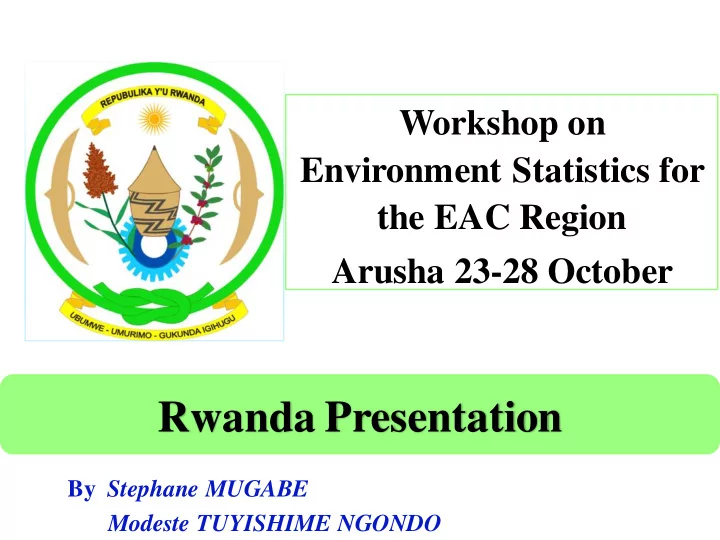 REPUBULIKA Y'U RWANDA

UBUMWE - UMURIMO - GUKUNDA IGIHUGU

Workshop on Environment Statistics for the EAC Region Arusha 23-28 October

Rwanda Presentation

By Stephane MUGABE
Modeste TUYISHIME NGONDO